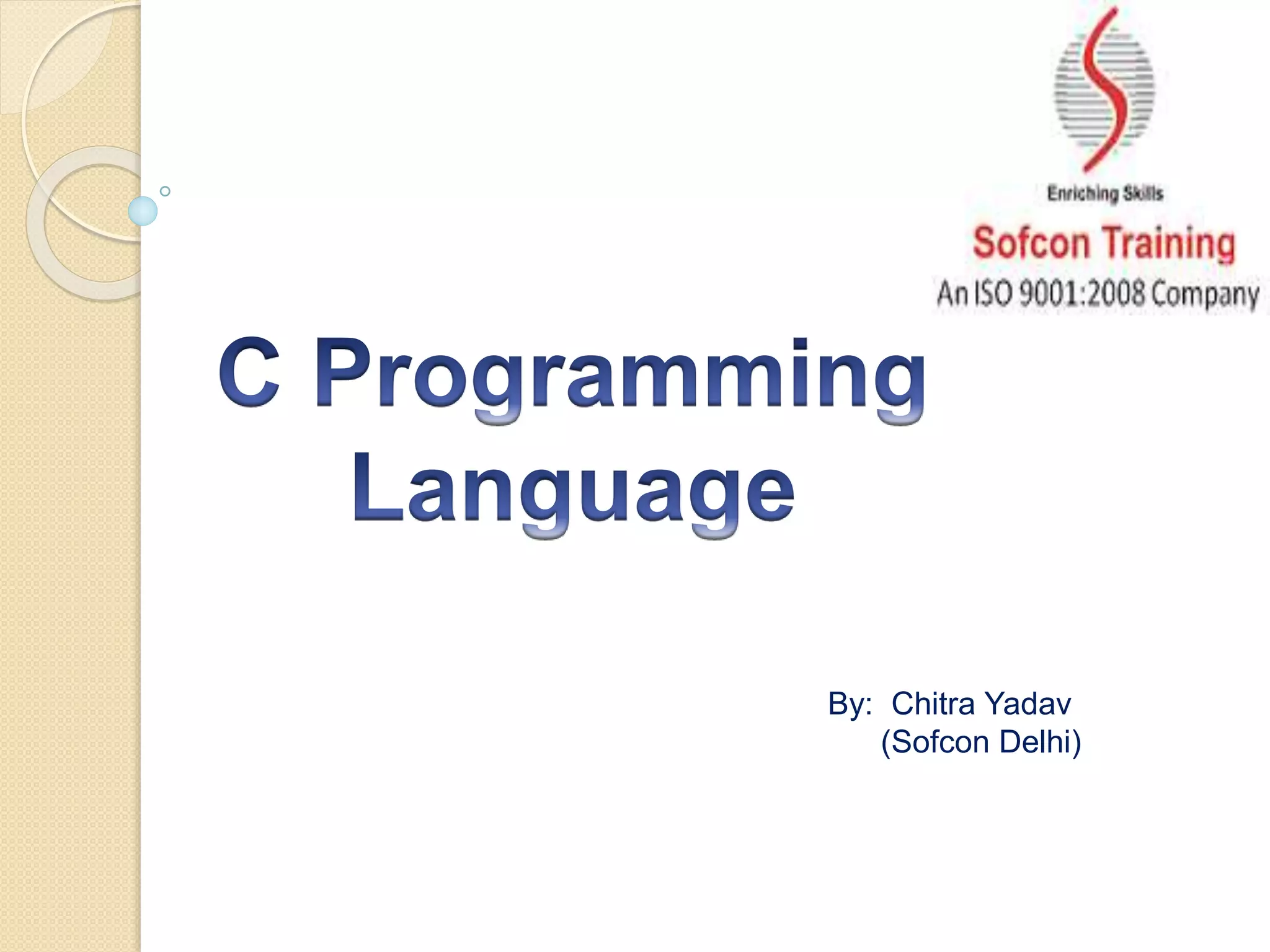 Enriching Skills
Sofcon Training
An ISO 9001:2008 Company

C Programming Language

By: Chitra Yadav
(Sofcon Delhi)